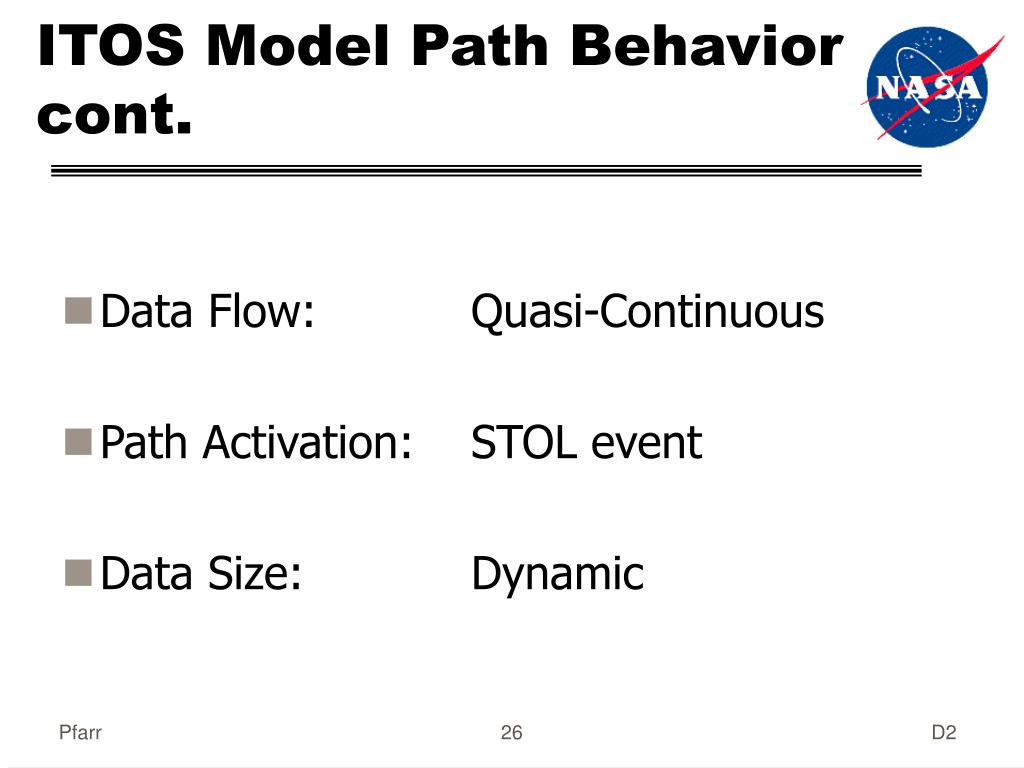 ITOS Model Path Behavior cont.

NASA

Data Flow: Quasi-Continuous

Path Activation: STOL event

Data Size: Dynamic

Pfarr

26

D2